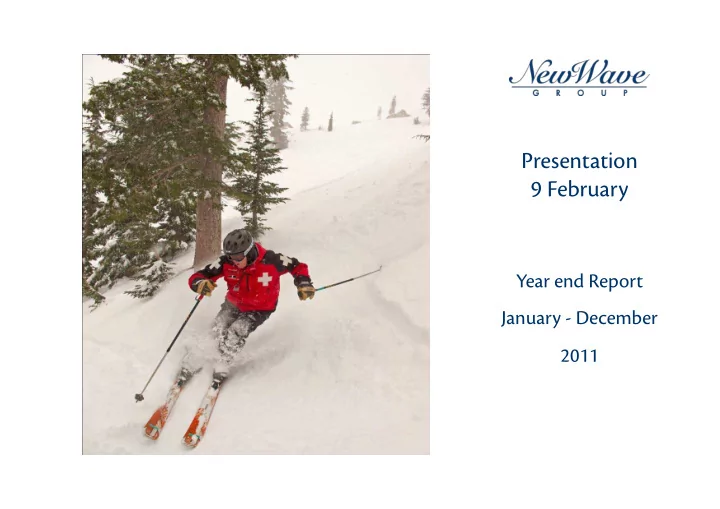 NewWave
GROUP

Presentation
9 February

Year end Report

January - December

2011